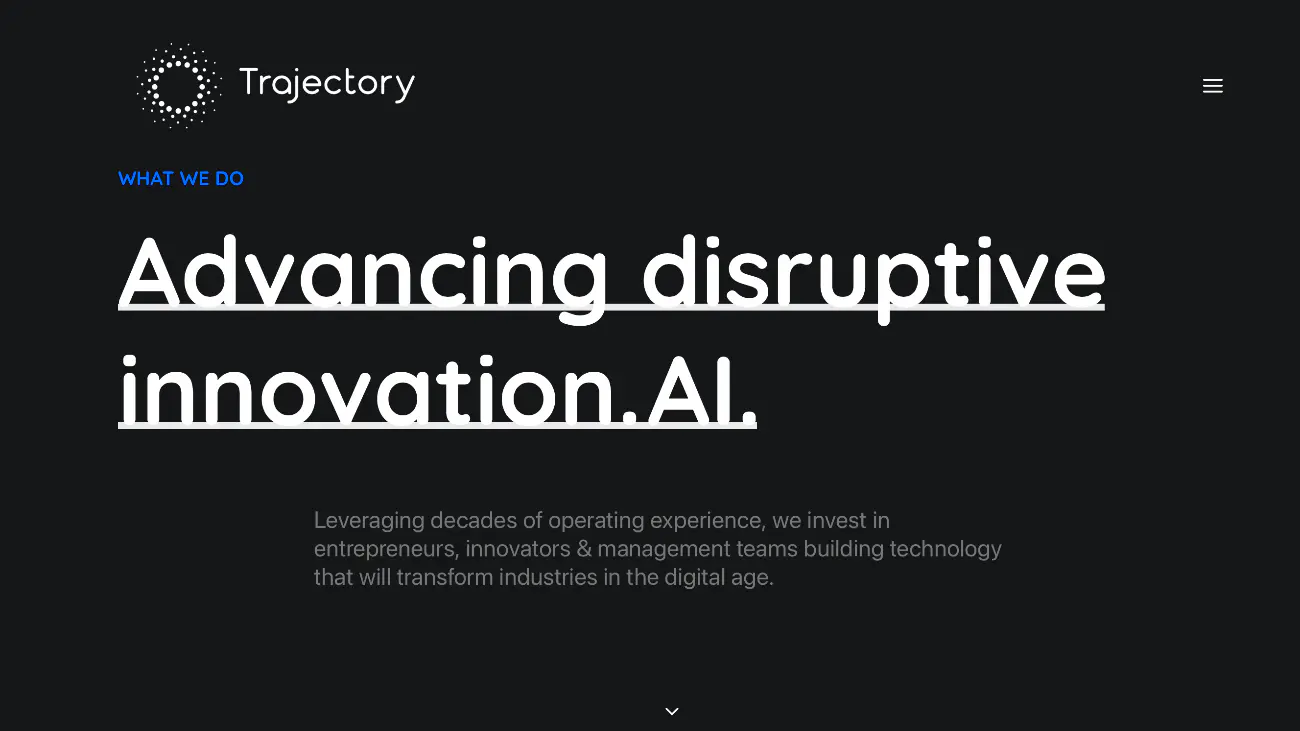 Trajectory

WHAT WE DO

Advancing disruptive innovation.AI.

Leveraging decades of operating experience, we invest in entrepreneurs, innovators & management teams building technology that will transform industries in the digital age.